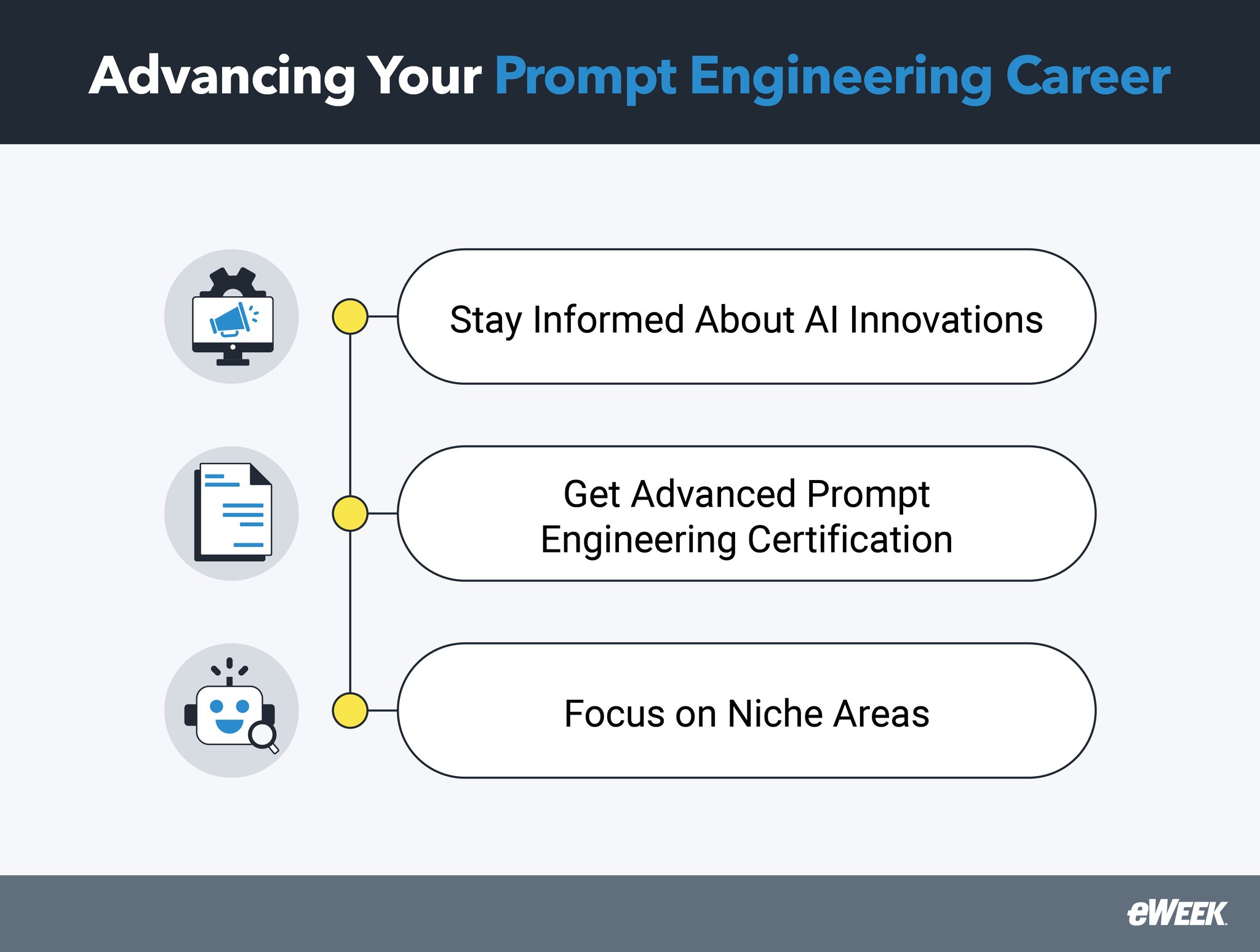 Advancing Your Prompt Engineering Career

Stay Informed About AI Innovations

Get Advanced Prompt Engineering Certification

Focus on Niche Areas

eWEEK